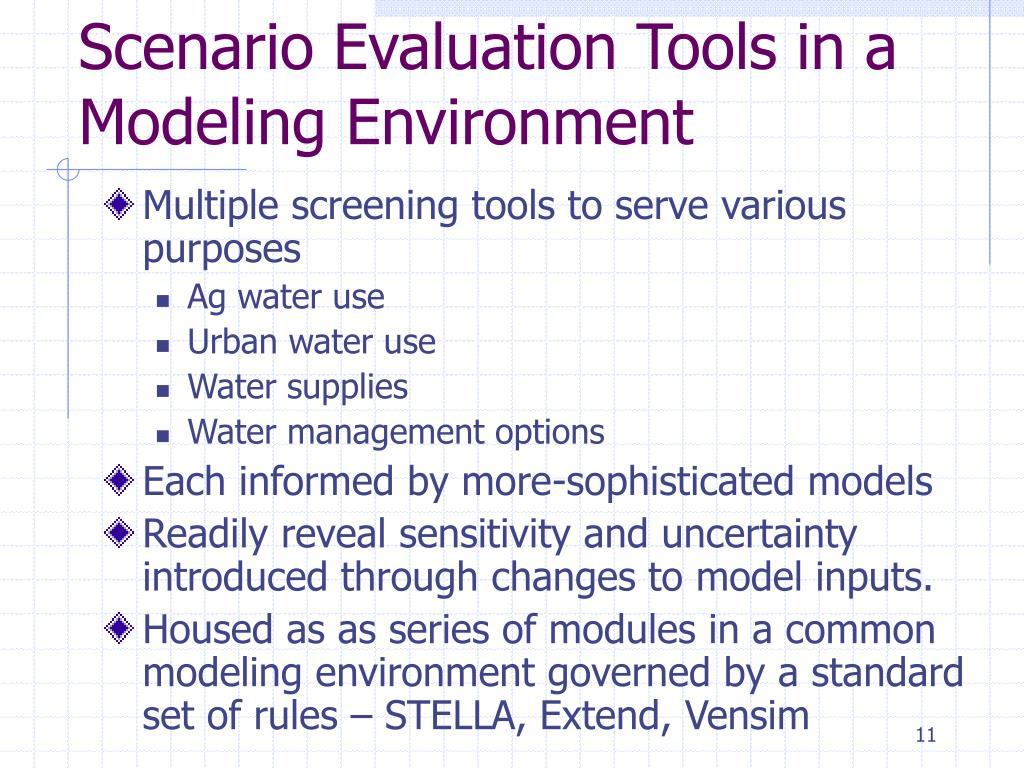 Scenario Evaluation Tools in a Modeling Environment

Multiple screening tools to serve various purposes

Ag water use

Urban water use

Water supplies

Water management options

Each informed by more-sophisticated models

Readily reveal sensitivity and uncertainty introduced through changes to model inputs.

Housed as as series of modules in a common modeling environment governed by a standard set of rules – STELLA, Extend, Vensim

11